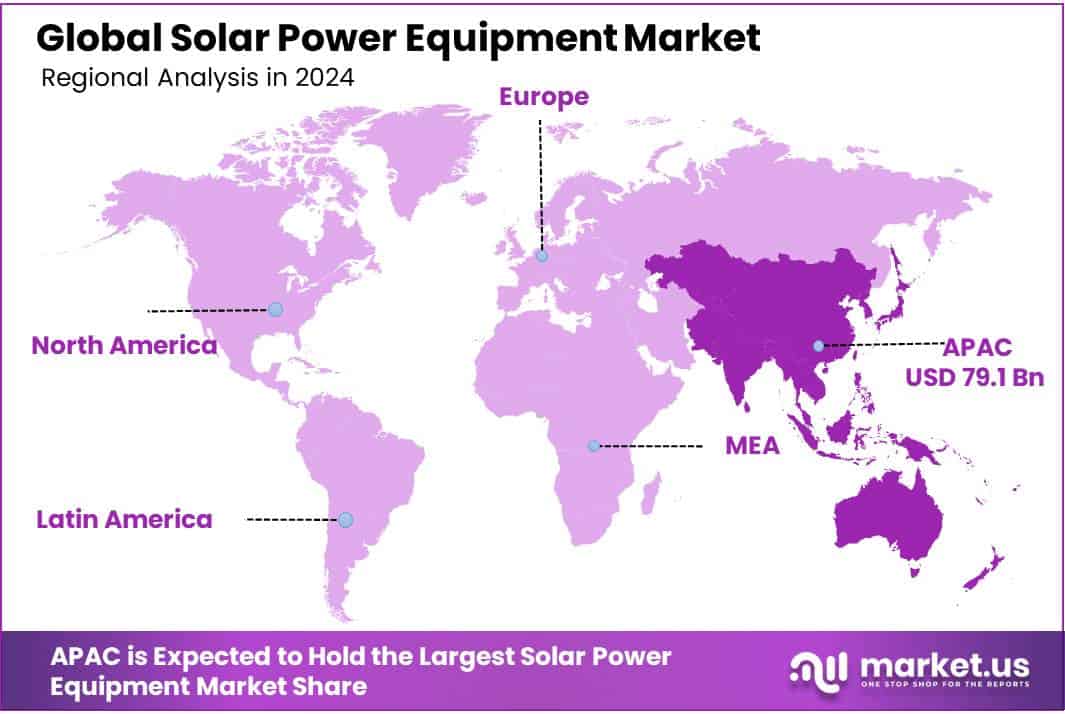 Global Solar Power Equipment Market
Regional Analysis in 2024

Europe

North America

APAC
USD 79.1 Bn

MEA

Latin America

APAC is Expected to Hold the Largest Solar Power Equipment Market Share

market.us
ONE STOP SHOP FOR THE REPORTS